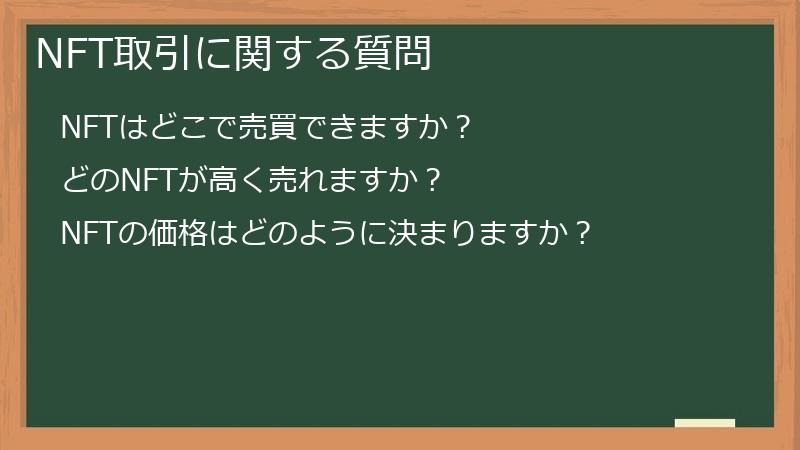 NFT取引に関する質問

NFTはどこで売買できますか？

どのNFTが高く売れますか？

NFTの価格はどのように決まりますか？